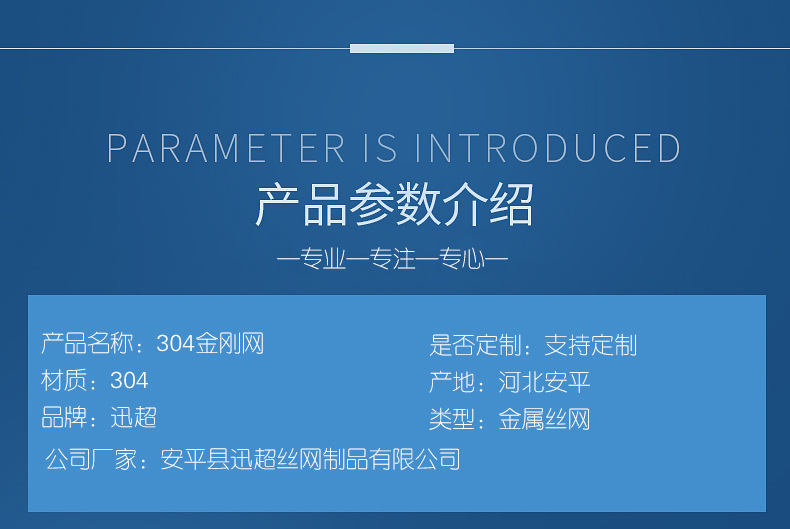 PARAMETER IS INTRODUCED
产品参数介绍
—专业—专注—专心—

产品名称：304金刚网
材质：304
品牌：迅超

是否定制：支持定制
产地：河北安平
类型：金属丝网

公司厂家：安平县迅超丝网制品有限公司